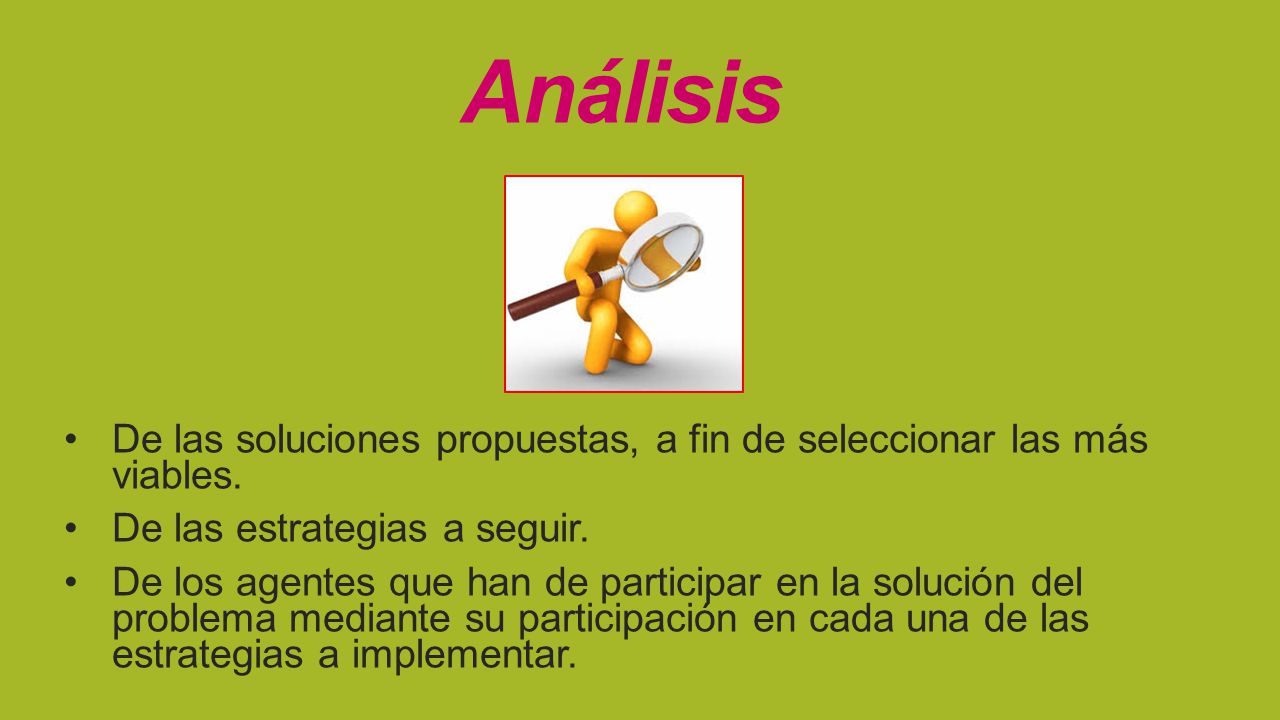 Análisis

• De las soluciones propuestas, a fin de seleccionar las más viables.

• De las estrategias a seguir.

• De los agentes que han de participar en la solución del problema mediante su participación en cada una de las estrategias a implementar.